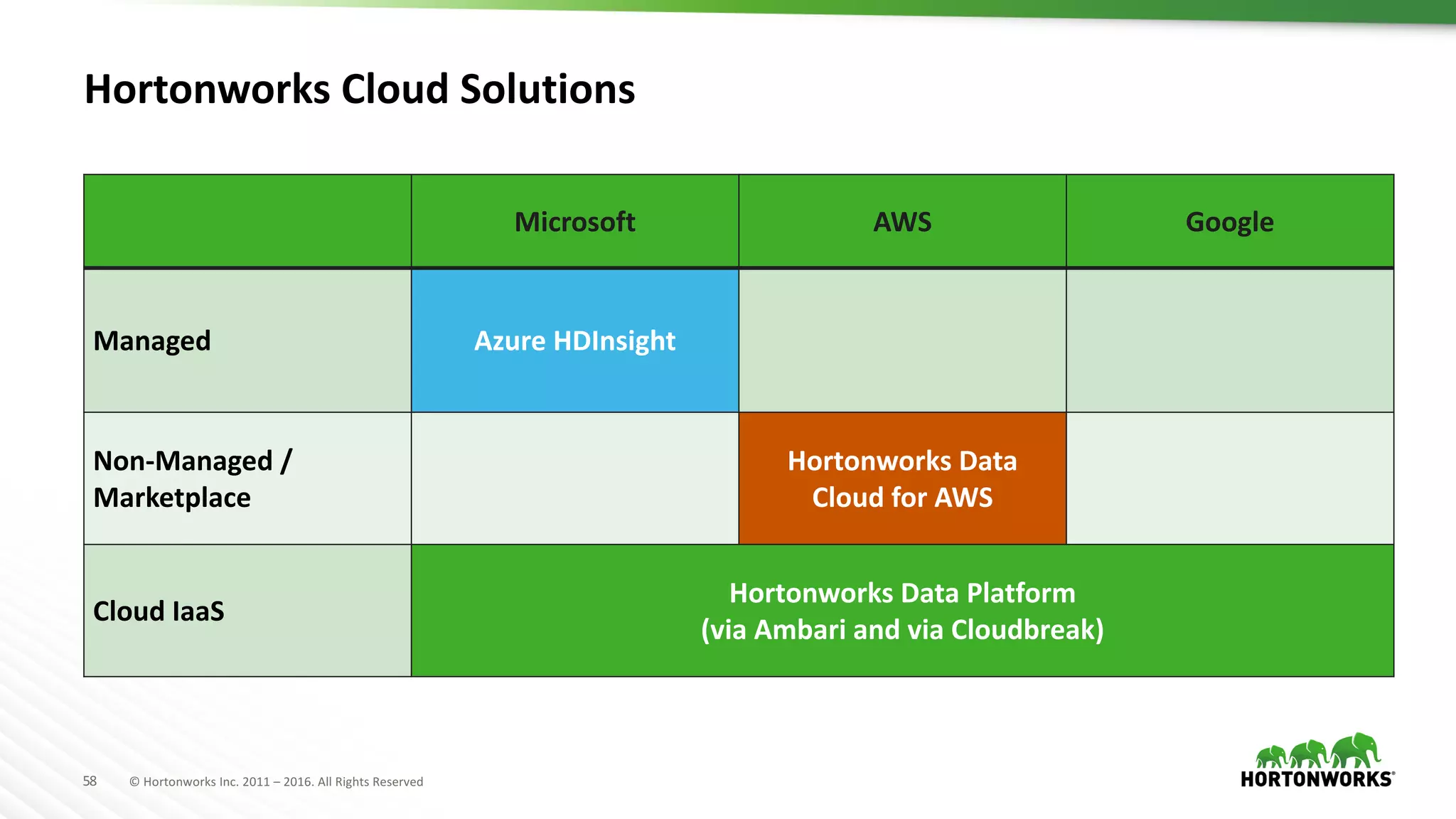 Hortonworks Cloud Solutions

| | Microsoft | AWS | Google |
|---|---|---|---|
| Managed | Azure HDInsight | | |
| Non-Managed / Marketplace | | Hortonworks Data Cloud for AWS | |
| Cloud IaaS | Hortonworks Data Platform (via Ambari and via Cloudbreak) | | |

58 © Hortonworks Inc. 2011 – 2016. All Rights Reserved

HORTONWORKS